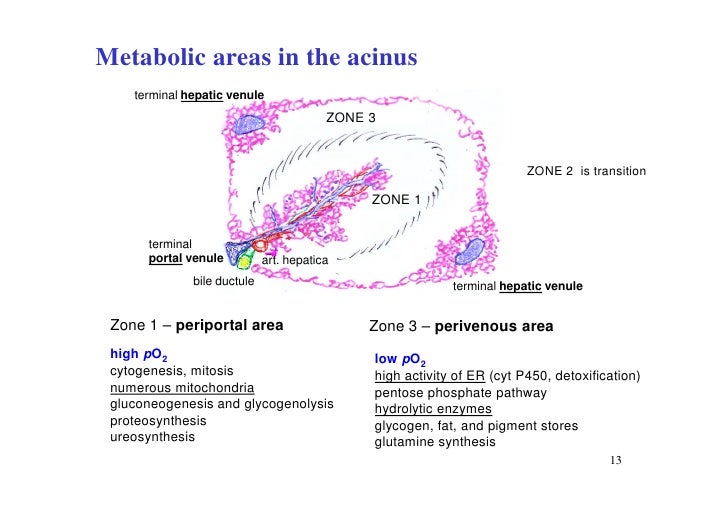 Metabolic areas in the acinus

terminal hepatic venule

ZONE 3

ZONE 2 is transition

ZONE 1

terminal portal venule

art. hepatica

bile ductule

terminal hepatic venule

Zone 1 – periportal area

high $pO_2$
cytogenesis, mitosis
numerous mitochondria
gluconeogenesis and glycogenolysis
proteosynthesis
ureosynthesis

Zone 3 – perivenous area

low $pO_2$
high activity of ER (cyt P450, detoxification)
pentose phosphate pathway
hydrolytic enzymes
glycogen, fat, and pigment stores
glutamine synthesis

13